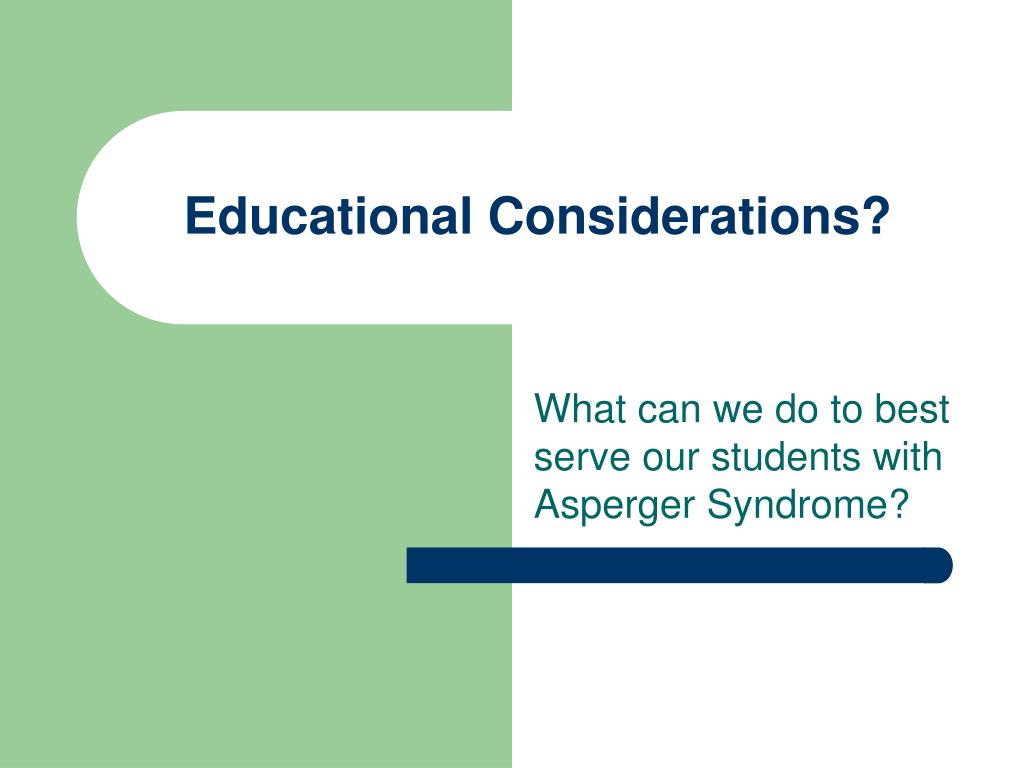 Educational Considerations?

What can we do to best serve our students with Asperger Syndrome?